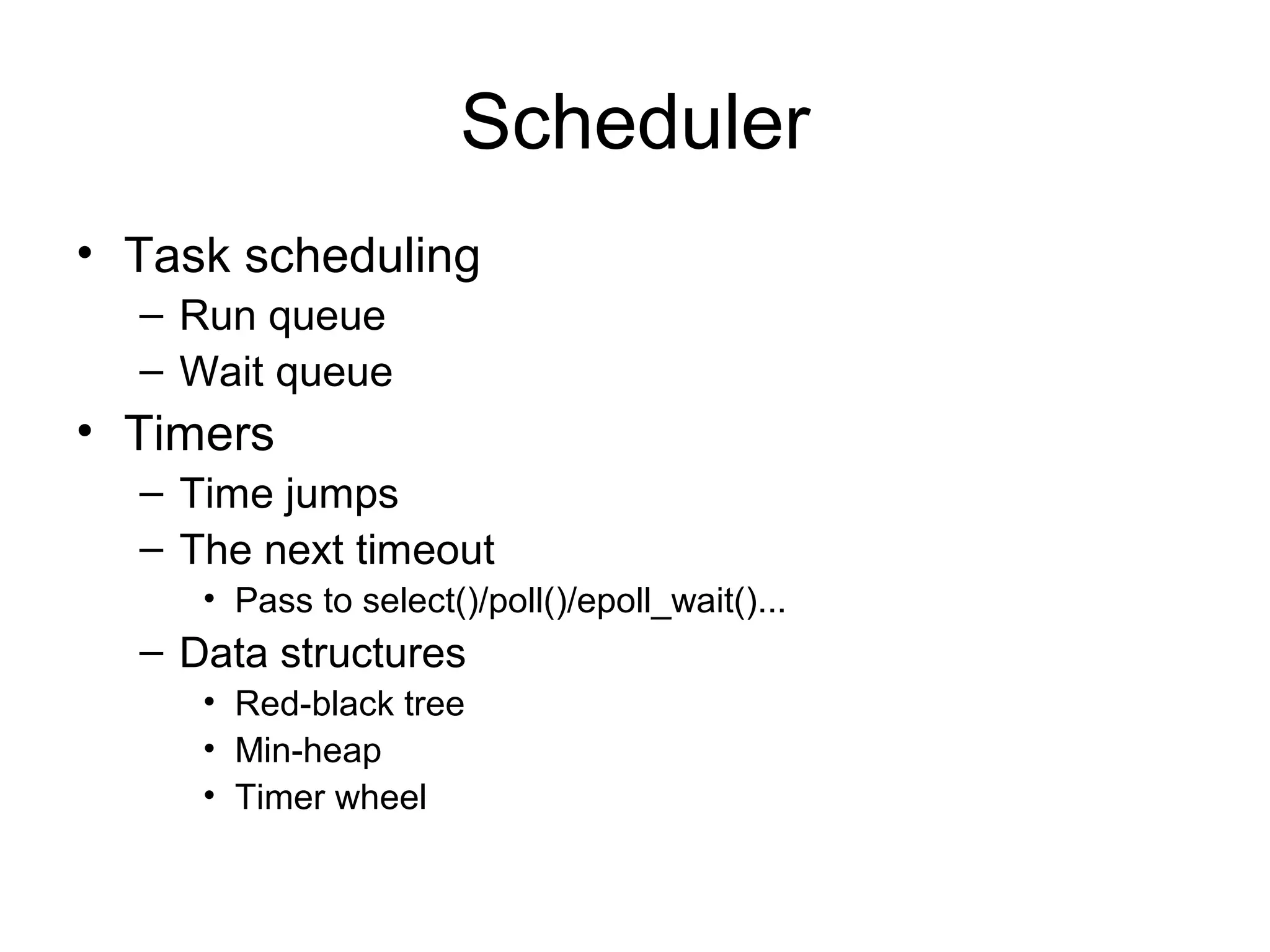 Scheduler

• Task scheduling
  – Run queue
  – Wait queue
• Timers
  – Time jumps
  – The next timeout
    • Pass to select()/poll()/epoll_wait()...
  – Data structures
    • Red-black tree
    • Min-heap
    • Timer wheel